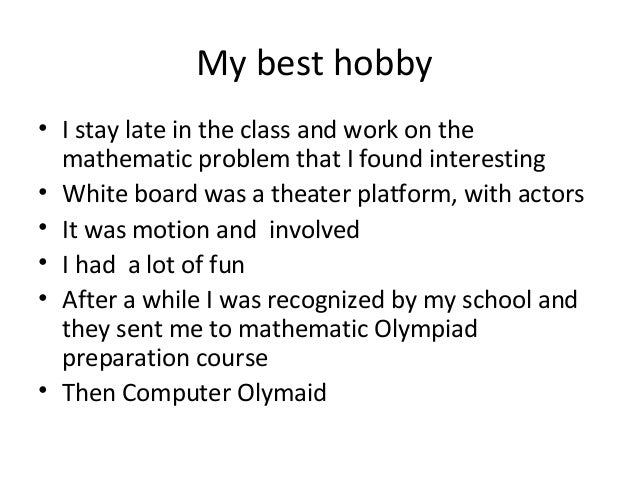 My best hobby

• I stay late in the class and work on the mathematic problem that I found interesting
• White board was a theater platform, with actors
• It was motion and involved
• I had a lot of fun
• After a while I was recognized by my school and they sent me to mathematic Olympiad preparation course
• Then Computer Olymaid